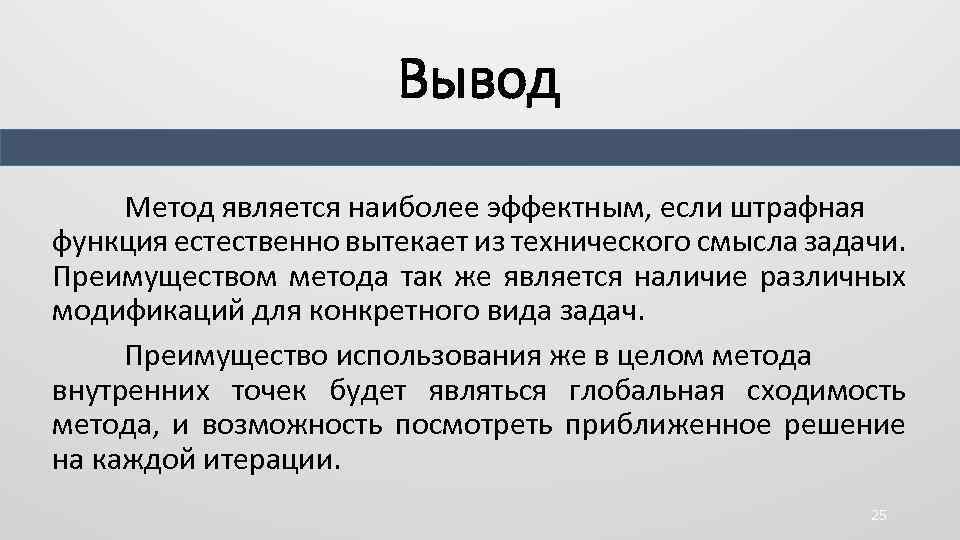 Вывод

Метод является наиболее эффектным, если штрафная функция естественно вытекает из технического смысла задачи. Преимуществом метода так же является наличие различных модификаций для конкретного вида задач.

Преимущество использования же в целом метода внутренних точек будет являться глобальная сходимость метода, и возможность посмотреть приближенное решение на каждой итерации.

25